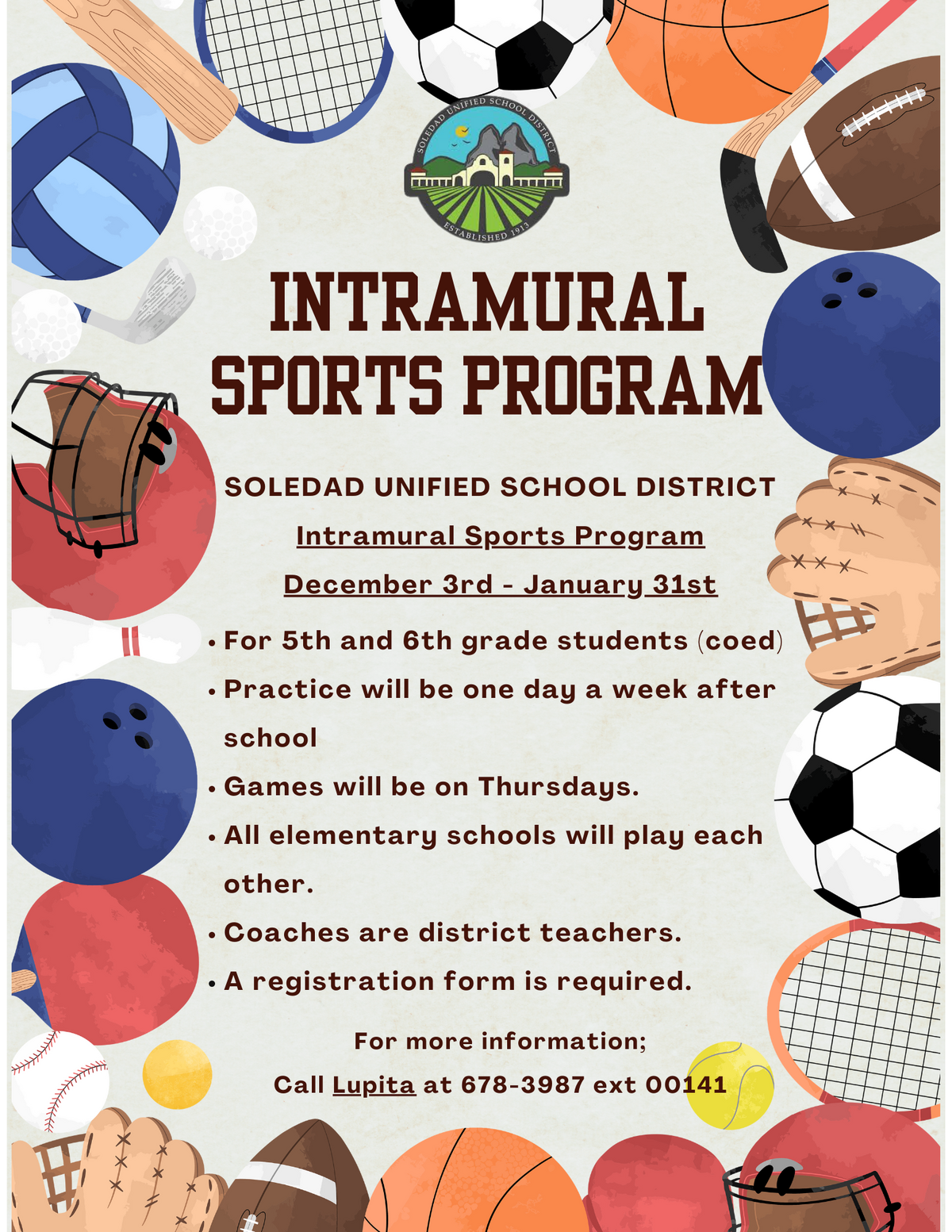 SOLEDAD UNIFIED SCHOOL DISTRICT
ESTABLISHED 1913

INTRAMURAL SPORTS PROGRAM

SOLEDAD UNIFIED SCHOOL DISTRICT

Intramural Sports Program

December 3rd - January 31st

• For 5th and 6th grade students (coed)
• Practice will be one day a week after school
• Games will be on Thursdays.
• All elementary schools will play each other.
• Coaches are district teachers.
• A registration form is required.

For more information;

Call Lupita at 678-3987 ext 00141